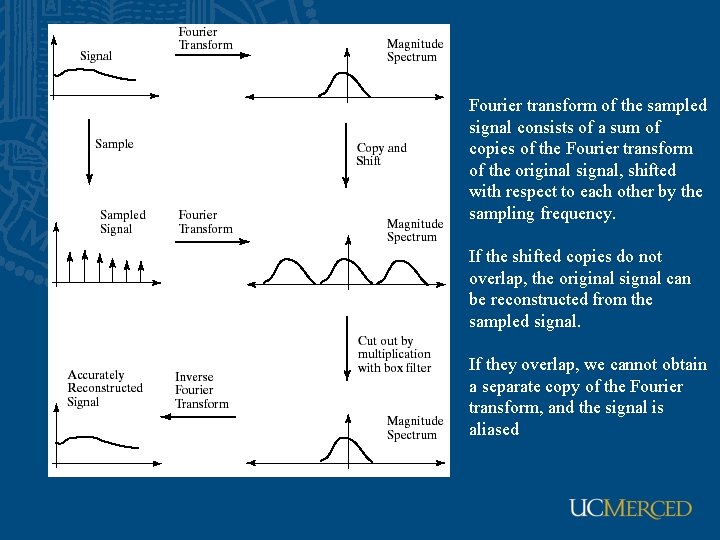 Signal

Fourier Transform

Magnitude Spectrum

Sample

Copy and Shift

Sampled Signal

Fourier Transform

Magnitude Spectrum

Cut out by multiplication with box filter

Accurately Reconstructed Signal

Inverse Fourier Transform

Magnitude Spectrum

Fourier transform of the sampled signal consists of a sum of copies of the Fourier transform of the original signal, shifted with respect to each other by the sampling frequency.

If the shifted copies do not overlap, the original signal can be reconstructed from the sampled signal.

If they overlap, we cannot obtain a separate copy of the Fourier transform, and the signal is aliased

UCMERCED